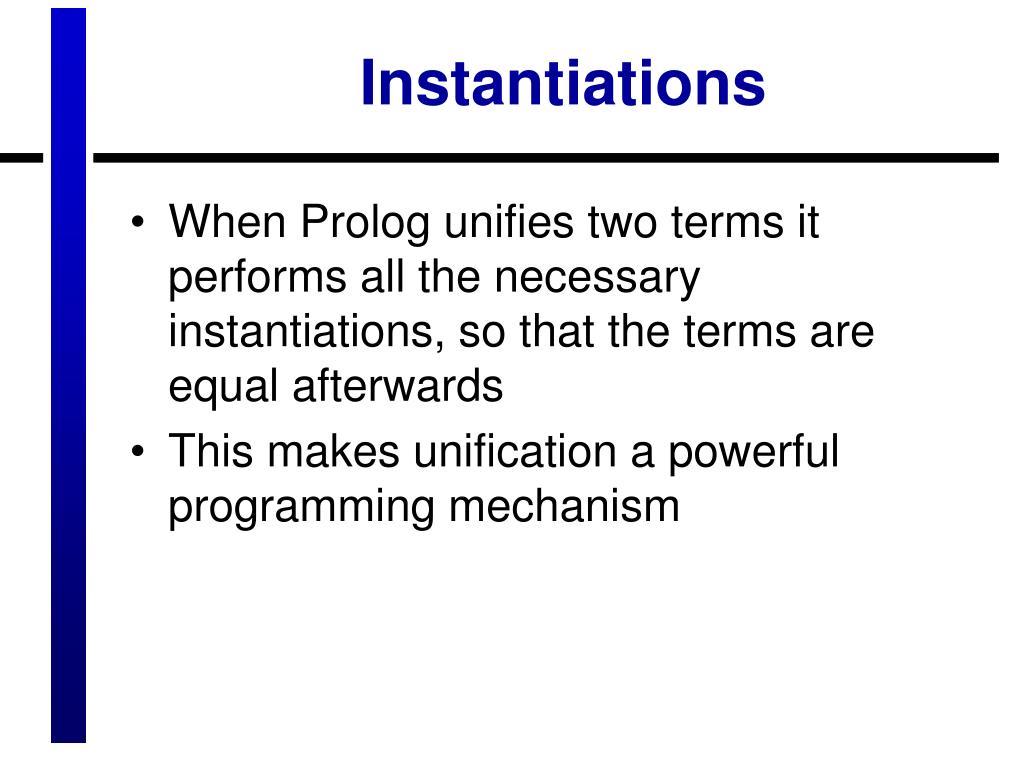 Instantiations

• When Prolog unifies two terms it performs all the necessary instantiations, so that the terms are equal afterwards
• This makes unification a powerful programming mechanism